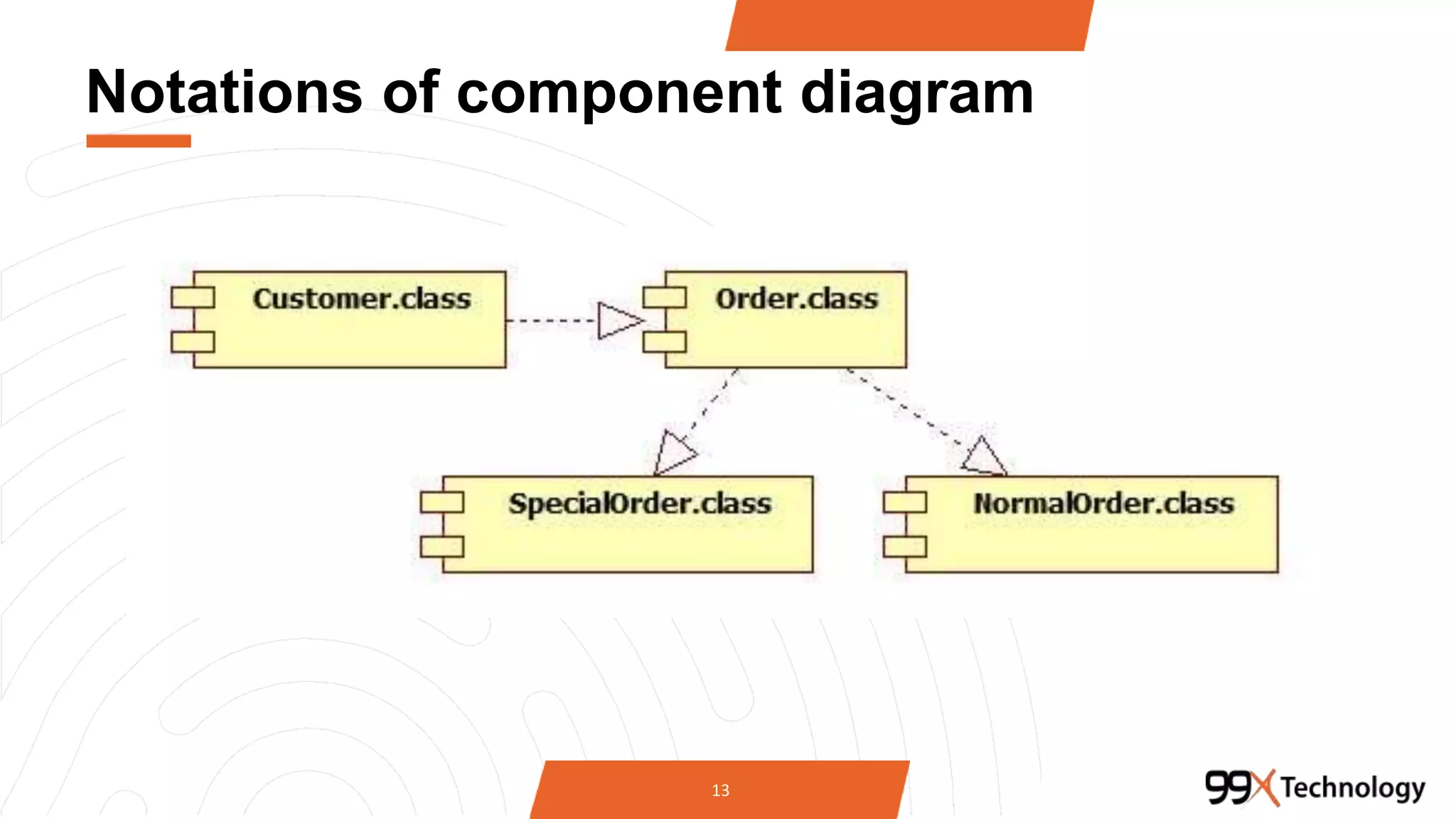 Notations of component diagram

Customer.class

Order.class

SpecialOrder.class

NormalOrder.class

13

99X Technology